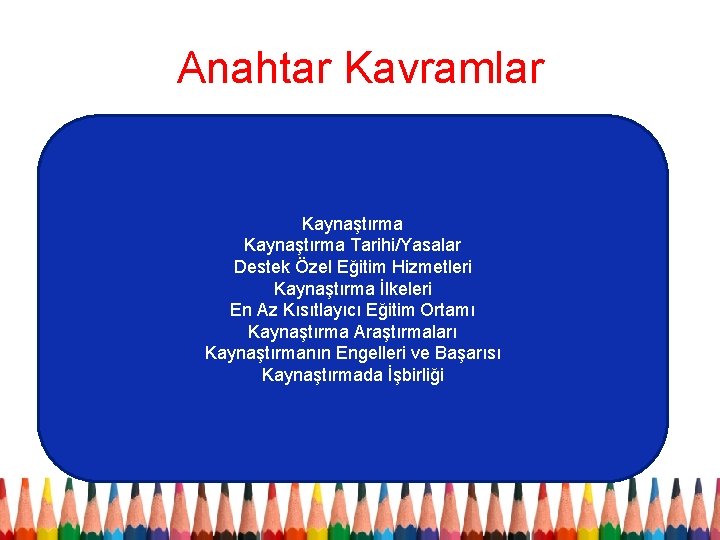 Anahtar Kavramlar

Kaynaştırma
Kaynaştırma Tarihi/Yasalar
Destek Özel Eğitim Hizmetleri
Kaynaştırma İlkeleri
En Az Kısıtlayıcı Eğitim Ortamı
Kaynaştırma Araştırmaları
Kaynaştırmanın Engelleri ve Başarısı
Kaynaştırmada İşbirliği